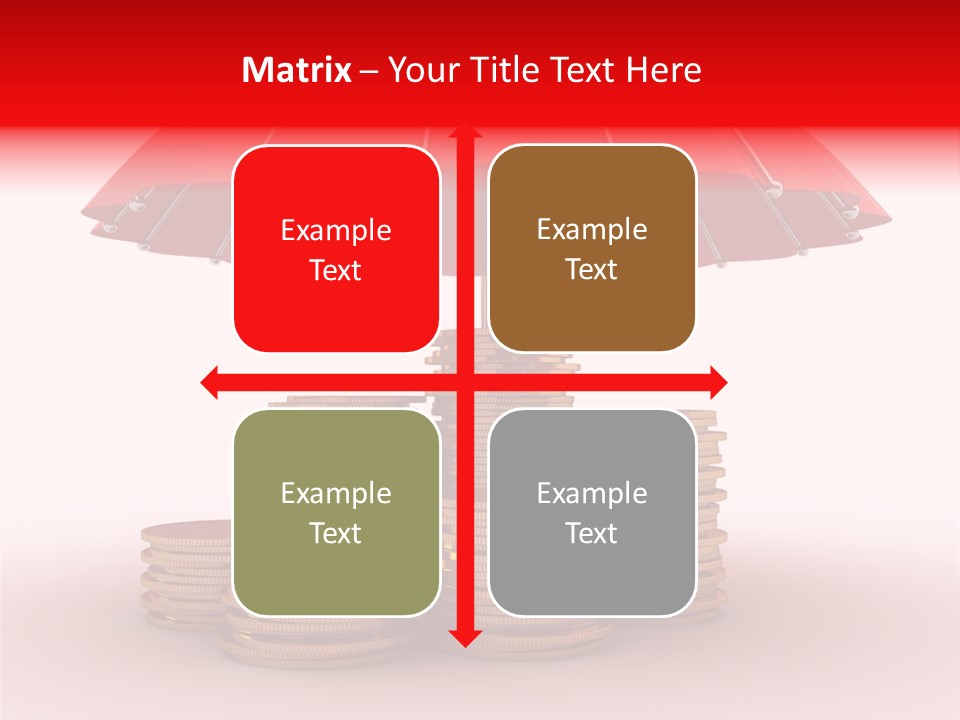 Matrix – Your Title Text Here

Example Text

Example Text

Example Text

Example Text